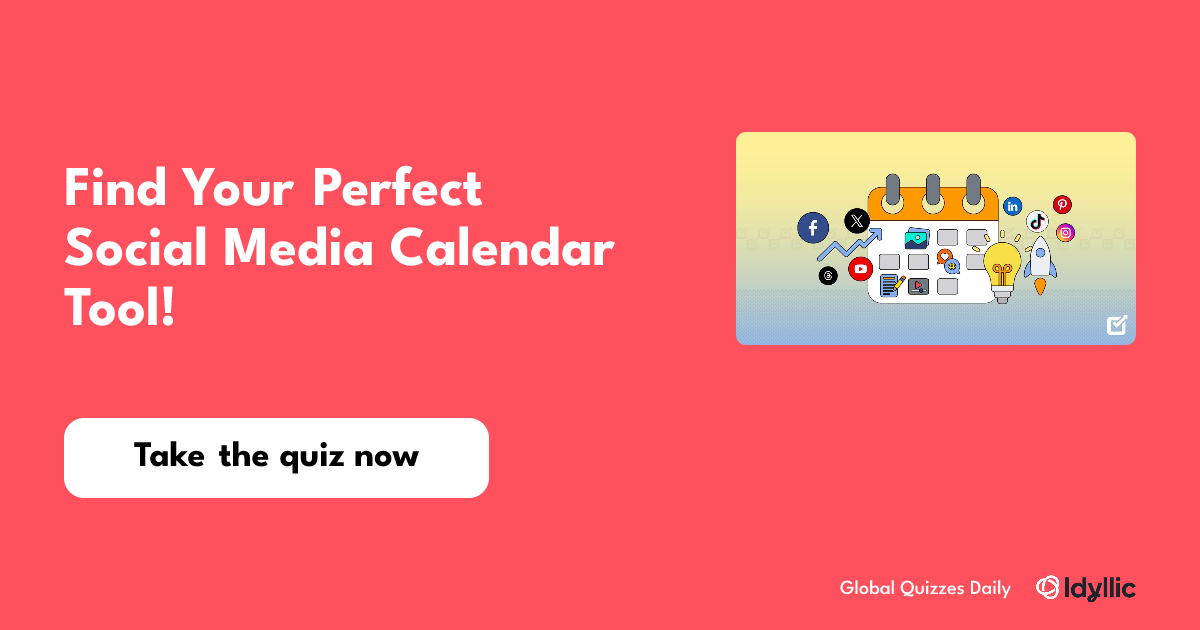 Find Your Perfect Social Media Calendar Tool!

Take the quiz now

Global Quizzes Daily Idyllic